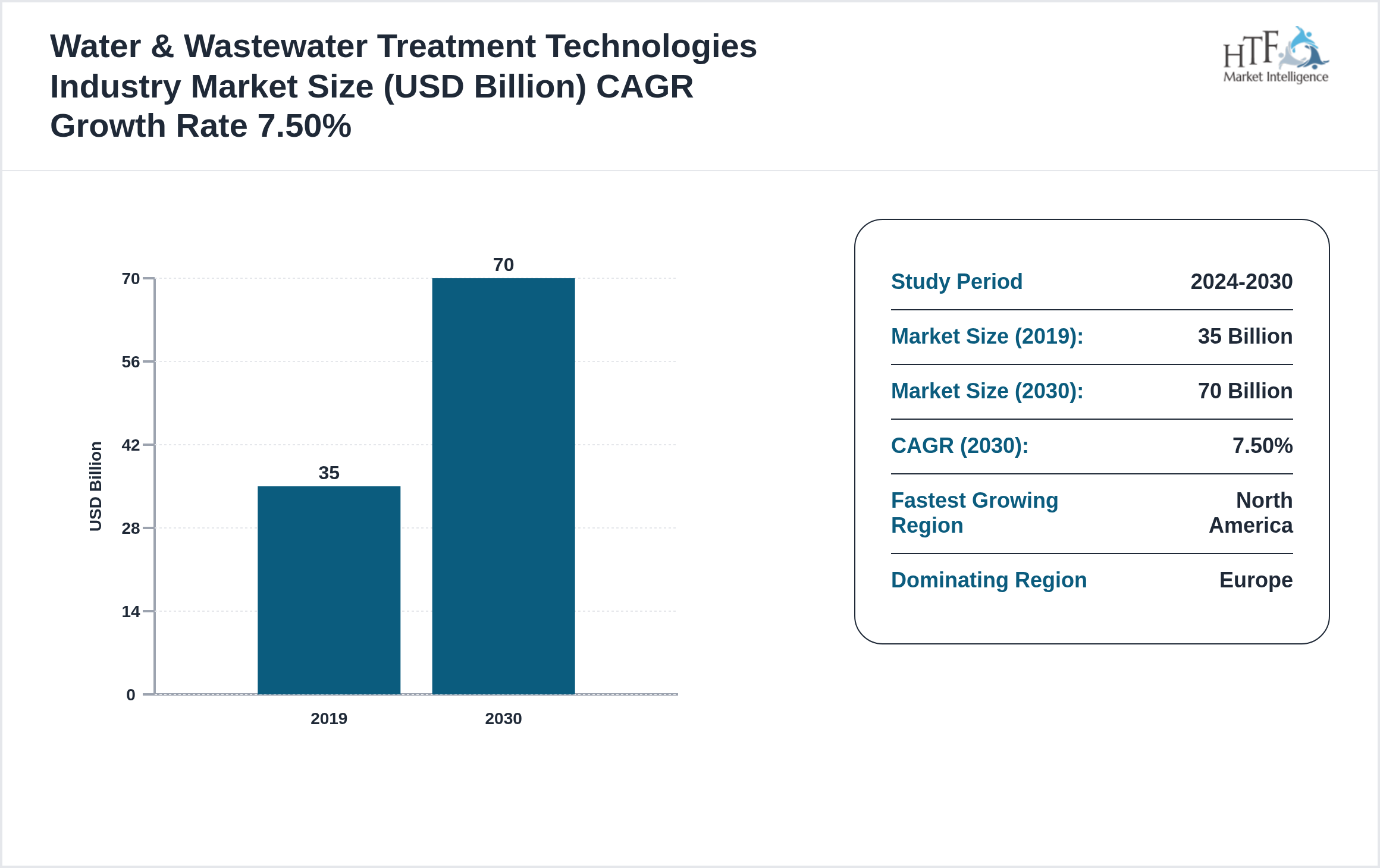 Water & Wastewater Treatment Technologies Industry Market Size (USD Billion) CAGR Growth Rate 7.50%

HTF Market Intelligence

USD Billion

70
56
42
28
14
0

35
70

2019
2030

| Study Period | 2024-2030 |
|---|---|
| Market Size (2019): | 35 Billion |
| Market Size (2030): | 70 Billion |
| CAGR (2030): | 7.50% |
| Fastest Growing Region | North America |
| Dominating Region | Europe |